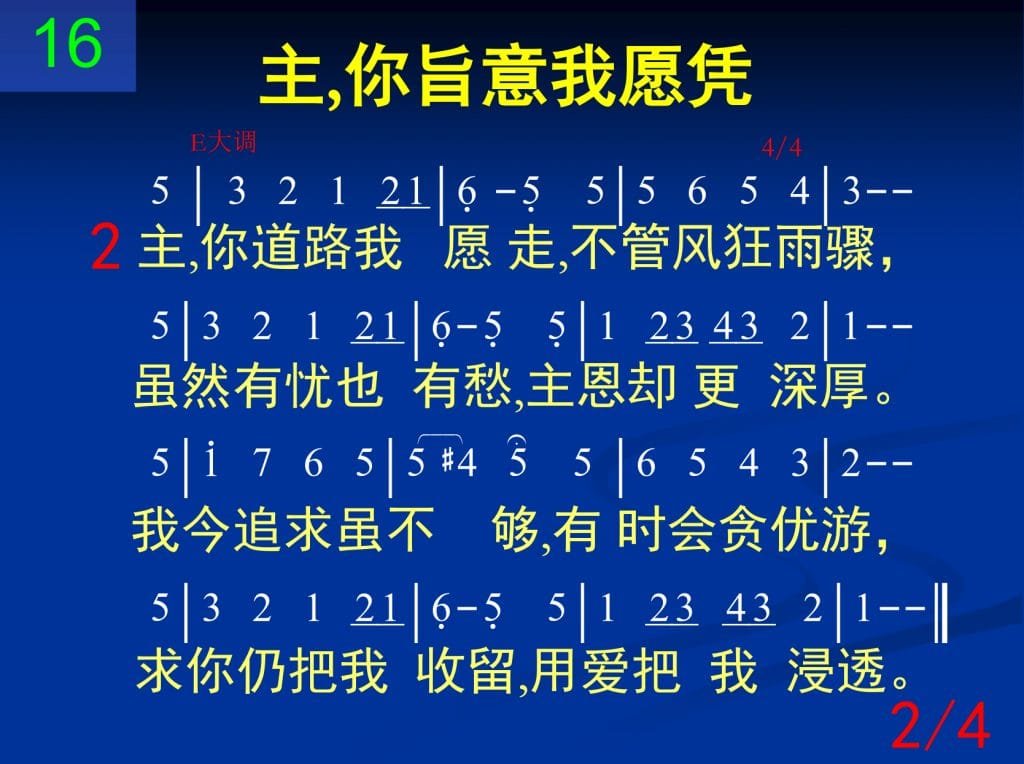 16

主,你旨意我愿凭

E大调 4/4

5 | 3 2 1 21 | 6 - 5 5 | 5 6 5 4 | 3 - -

2 主,你道路我 愿 走,不管风狂雨骤,

5 | 3 2 1 21 | 6 - 5 5 | 1 23 43 2 | 1 - -

虽然有忧也 有愁,主恩却 更 深厚。

5 | 1 7 6 5 | 5 #4 5 5 | 6 5 4 3 | 2 - -

我今追求虽不 够,有 时会贪优游,

5 | 3 2 1 21 | 6 - 5 5 | 1 23 43 2 | 1 - - ‖

求你仍把我 收留,用爱把 我 浸透。

2/4